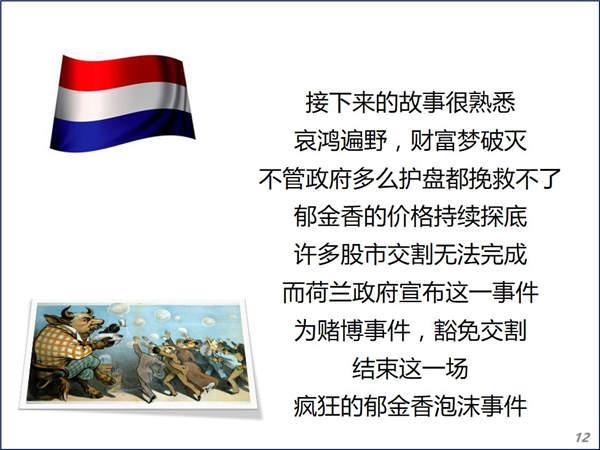 接下来的故事很熟悉
哀鸿遍野，财富梦破灭
不管政府多么护盘都挽救不了
郁金香的价格持续探底
许多股市交割无法完成
而荷兰政府宣布这一事件
为赌博事件，豁免交割
结束这一场
疯狂的郁金香泡沫事件

12